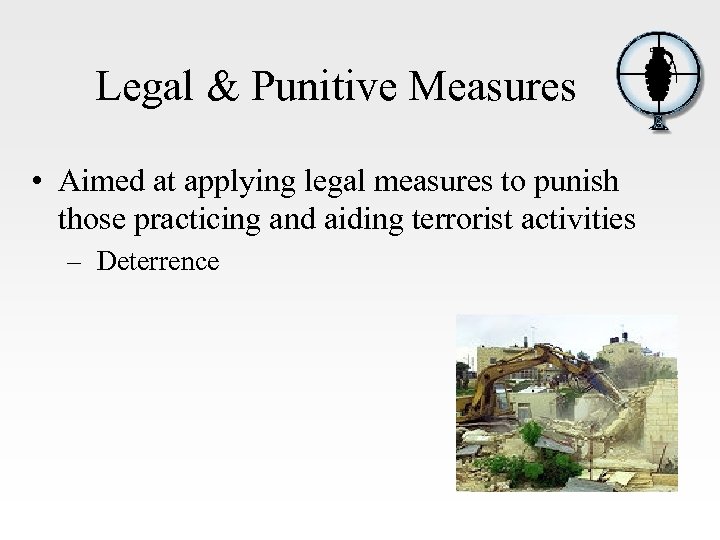 Legal & Punitive Measures

• Aimed at applying legal measures to punish those practicing and aiding terrorist activities

– Deterrence